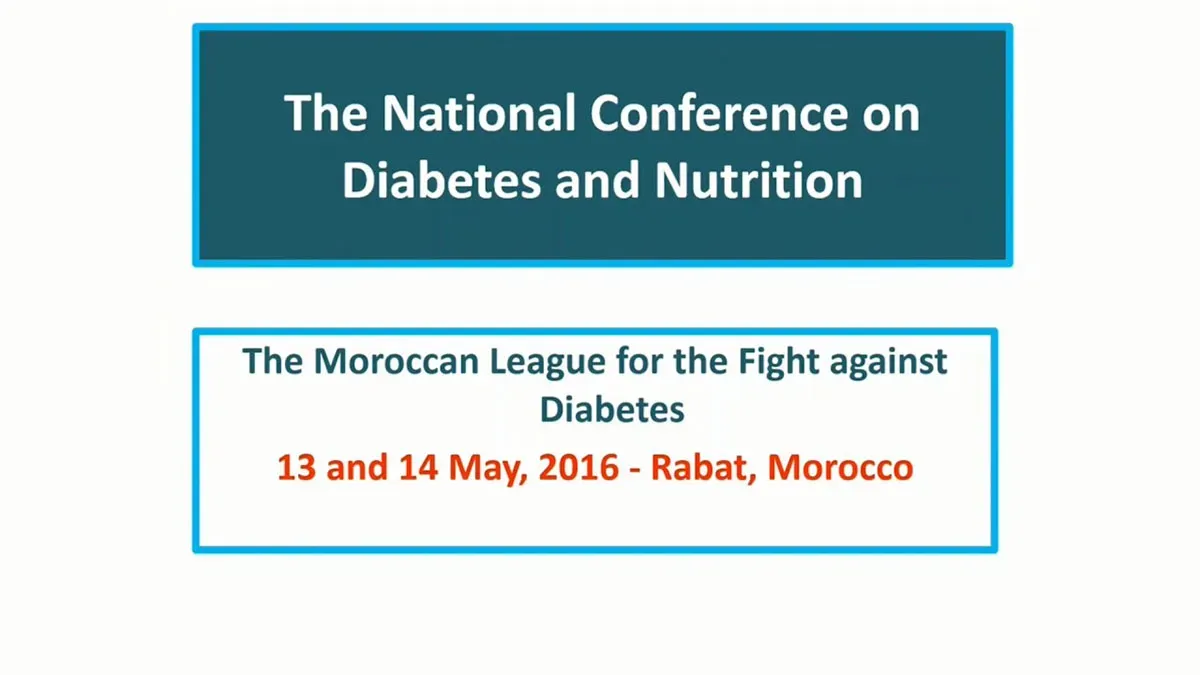 The National Conference on Diabetes and Nutrition

The Moroccan League for the Fight against Diabetes

13 and 14 May, 2016 - Rabat, Morocco